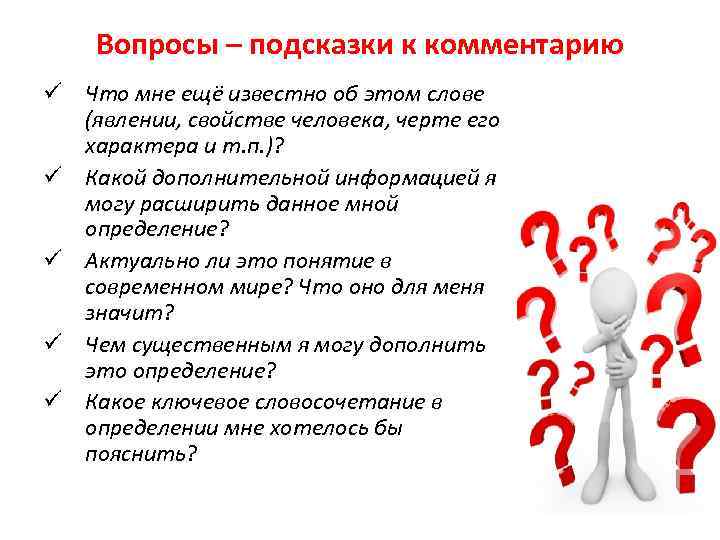 Вопросы – подсказки к комментарию

✓ Что мне ещё известно об этом слове (явлении, свойстве человека, черте его характера и т.п.)?

✓ Какой дополнительной информацией я могу расширить данное мной определение?

✓ Актуально ли это понятие в современном мире? Что оно для меня значит?

✓ Чем существенным я могу дополнить это определение?

✓ Какое ключевое словосочетание в определении мне хотелось бы пояснить?